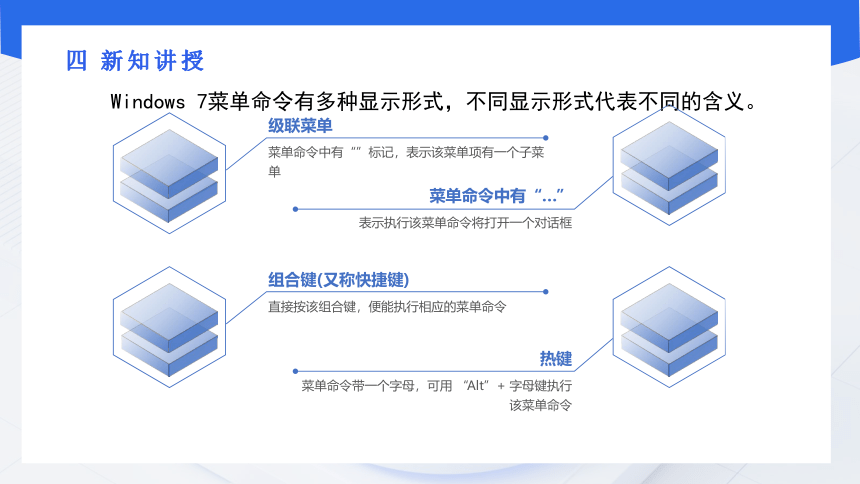 四 新知讲授

Windows 7菜单命令有多种显示形式，不同显示形式代表不同的含义。

级联菜单

菜单命令中有“”标记，表示该菜单项有一个子菜单

菜单命令中有“...”

表示执行该菜单命令将打开一个对话框

组合键(又称快捷键)

直接按该组合键，便能执行相应的菜单命令

热键

菜单命令带一个字母，可用 “Alt”+ 字母键执行该菜单命令